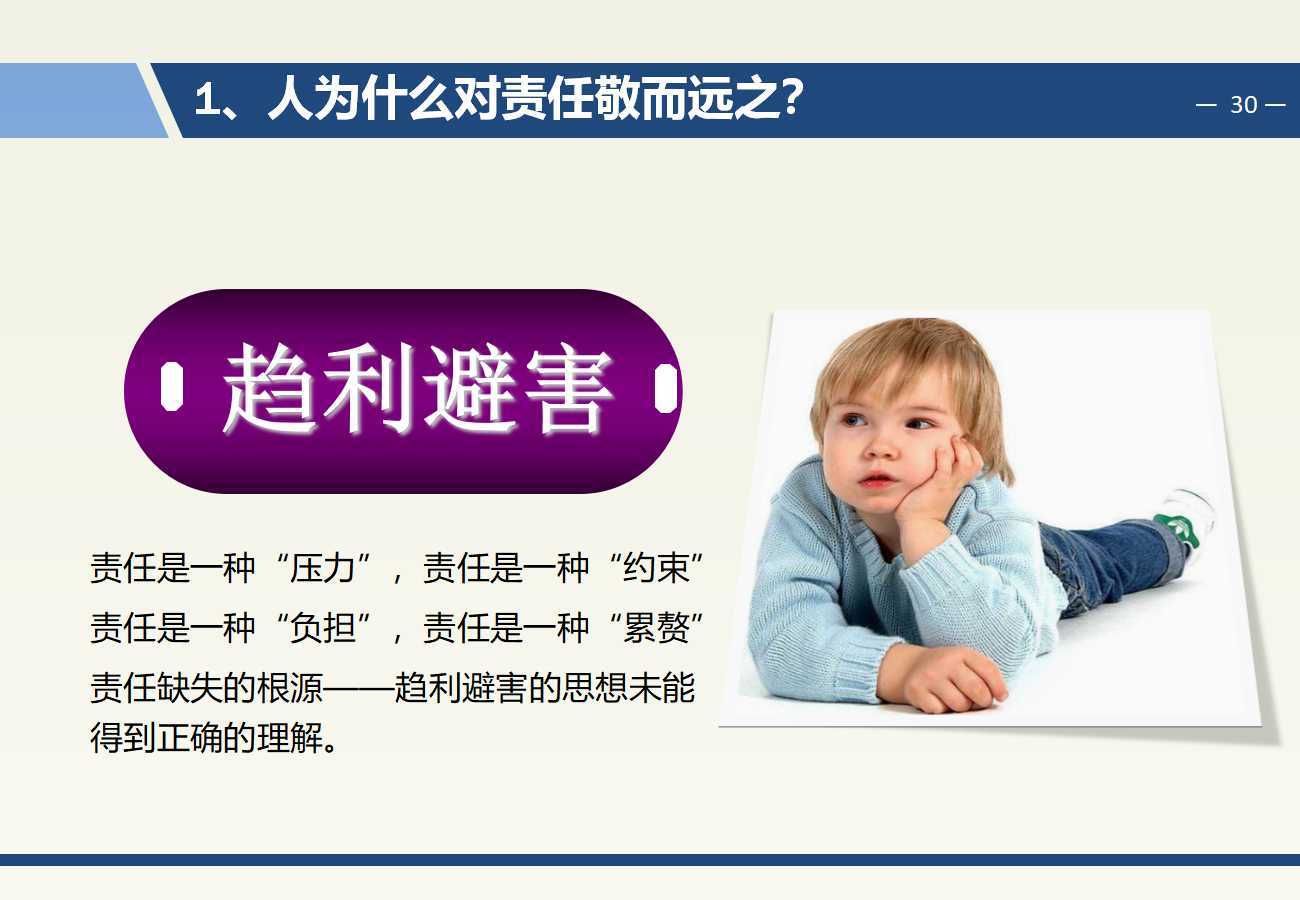 1、人为什么对责任敬而远之?

— 30 —

趋利避害

责任是一种“压力”，责任是一种“约束”
责任是一种“负担”，责任是一种“累赘”
责任缺失的根源——趋利避害的思想未能得到正确的理解。